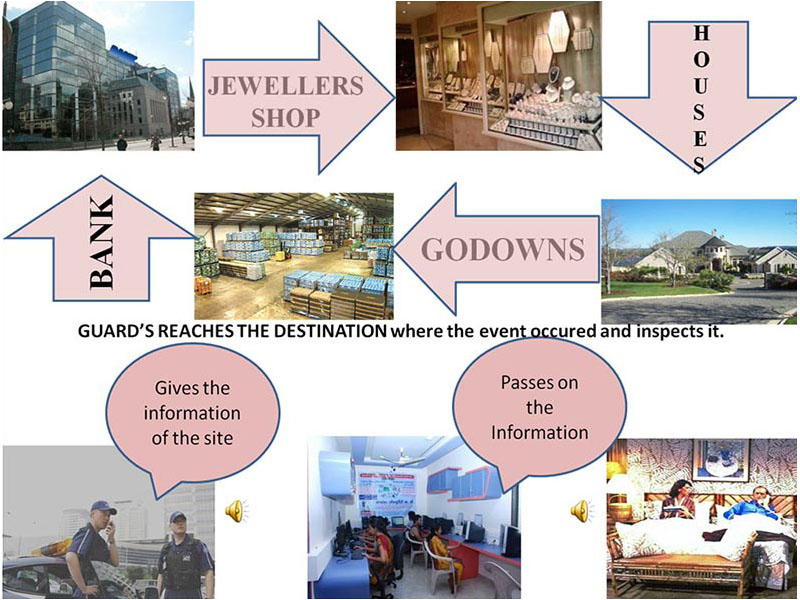 JEWELLERS SHOP

HOUSES

BANK

GODOWNS

GUARD'S REACHES THE DESTINATION where the event occured and inspects it.

Gives the information of the site

Passes on the Information